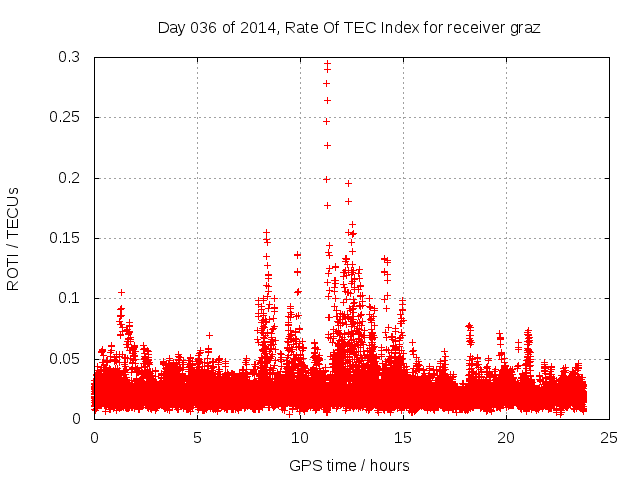 Day 036 of 2014, Rate Of TEC Index for receiver graz

ROTI / TECUs

0.3
0.25
0.2
0.15
0.1
0.05
0

0
5
10
15
20
25

GPS time / hours